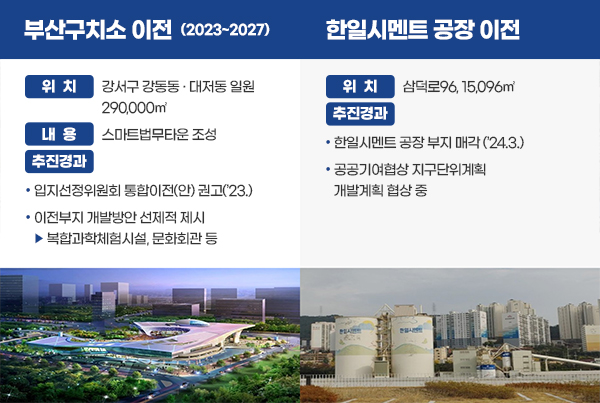 부산구치소 이전 (2023~2027)

위 치 강서구 강동동 · 대저동 일원 290,000㎡

내 용 스마트법무타운 조성

추진경과

• 입지선정위원회 통합이전(안) 권고('23.)

• 이전부지 개발방안 선제적 제시
▶ 복합과학체험시설, 문화회관 등

한일시멘트 공장 이전

위 치 삼덕로96, 15,096㎡

추진경과

• 한일시멘트 공장 부지 매각 ('24.3.)

• 공공기여협상 지구단위계획 개발계획 협상 중

한일시멘트

한일시멘트